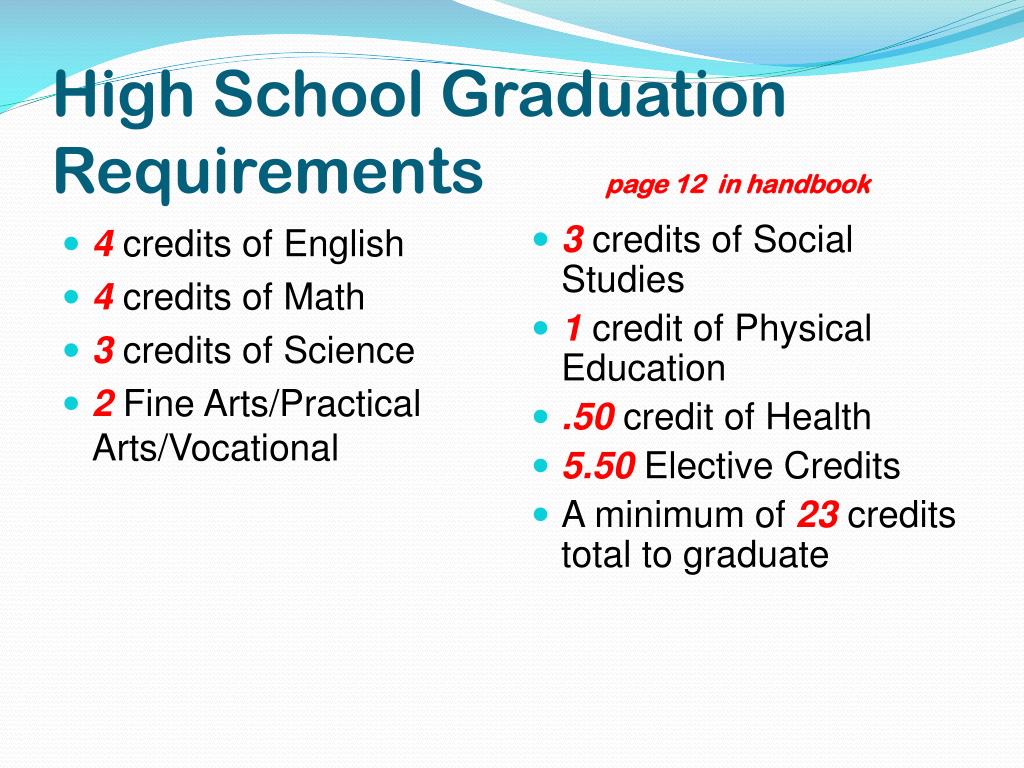 High School Graduation Requirements page 12 in handbook

- 4 credits of English
- 4 credits of Math
- 3 credits of Science
- 2 Fine Arts/Practical Arts/Vocational

- 3 credits of Social Studies
- 1 credit of Physical Education
- .50 credit of Health
- 5.50 Elective Credits
- A minimum of 23 credits total to graduate